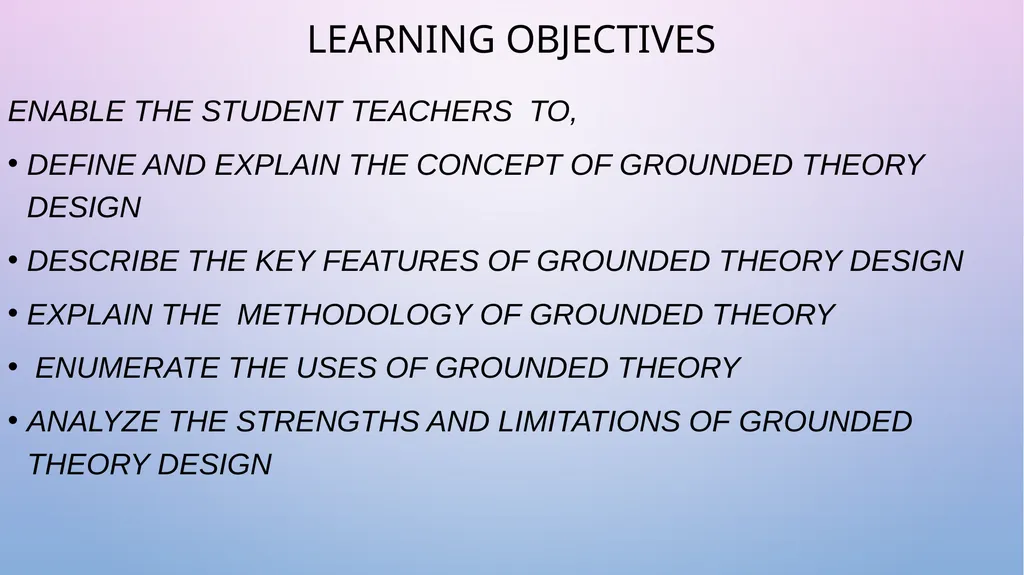 LEARNING OBJECTIVES

ENABLE THE STUDENT TEACHERS TO,

• DEFINE AND EXPLAIN THE CONCEPT OF GROUNDED THEORY DESIGN

• DESCRIBE THE KEY FEATURES OF GROUNDED THEORY DESIGN

• EXPLAIN THE METHODOLOGY OF GROUNDED THEORY

• ENUMERATE THE USES OF GROUNDED THEORY

• ANALYZE THE STRENGTHS AND LIMITATIONS OF GROUNDED THEORY DESIGN